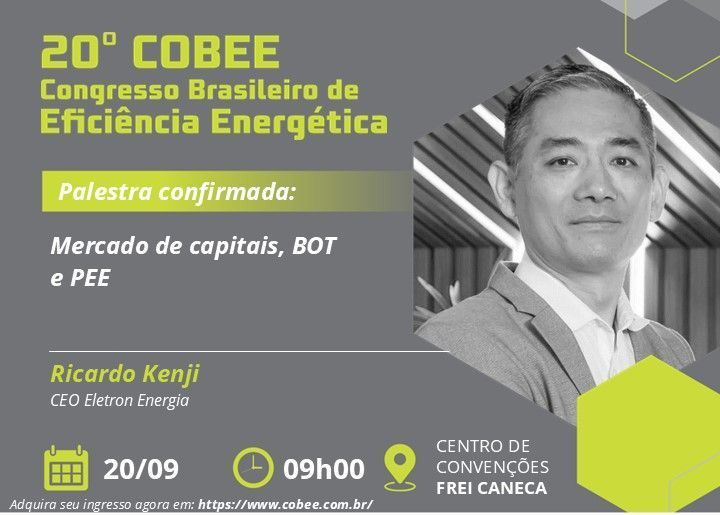 20° COBEE
Congresso Brasileiro de
Eficiência Energética

Palestra confirmada:

Mercado de capitais, BOT e PEE

Ricardo Kenji
CEO Eletron Energia

20/09

09h00

CENTRO DE CONVENÇÕES
FREI CANECA

Adquira seu ingresso agora em: https://www.cobee.com.br/